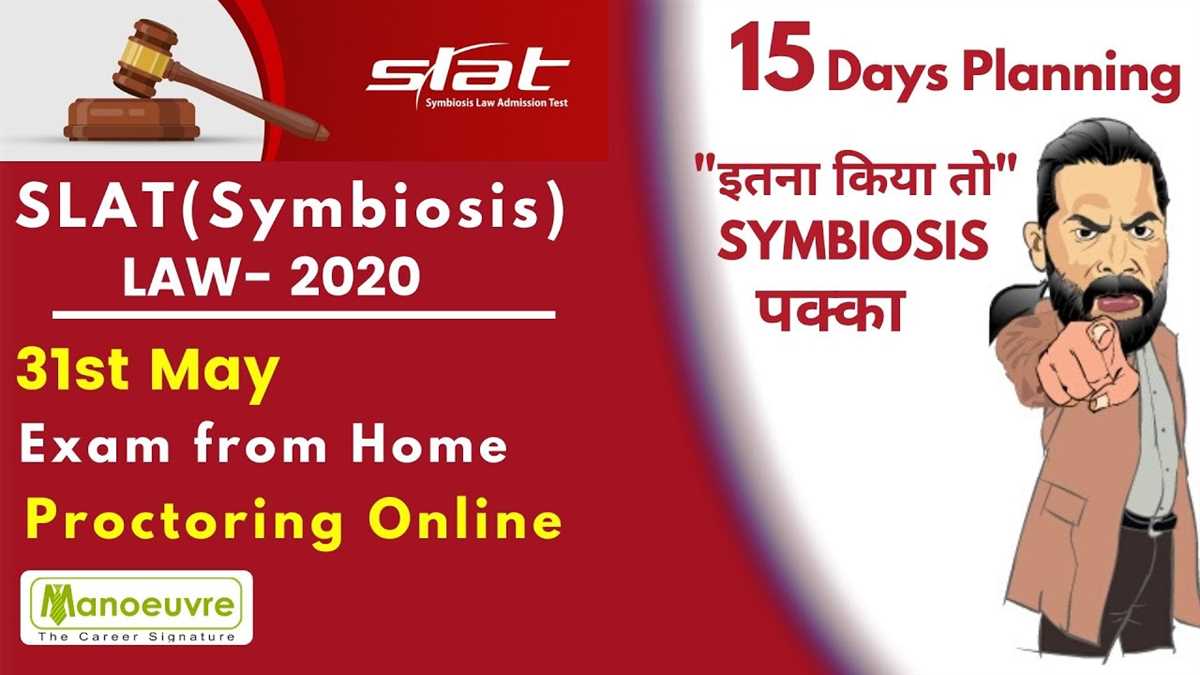 slat
Symbiosis Law Admission Test

SLAT(Symbiosis)
LAW- 2020

31st May
Exam from Home
Proctoring Online

Manoeuvre
The Career Signature

15 Days Planning

"इतना किया तो"
SYMBIOSIS
पक्का